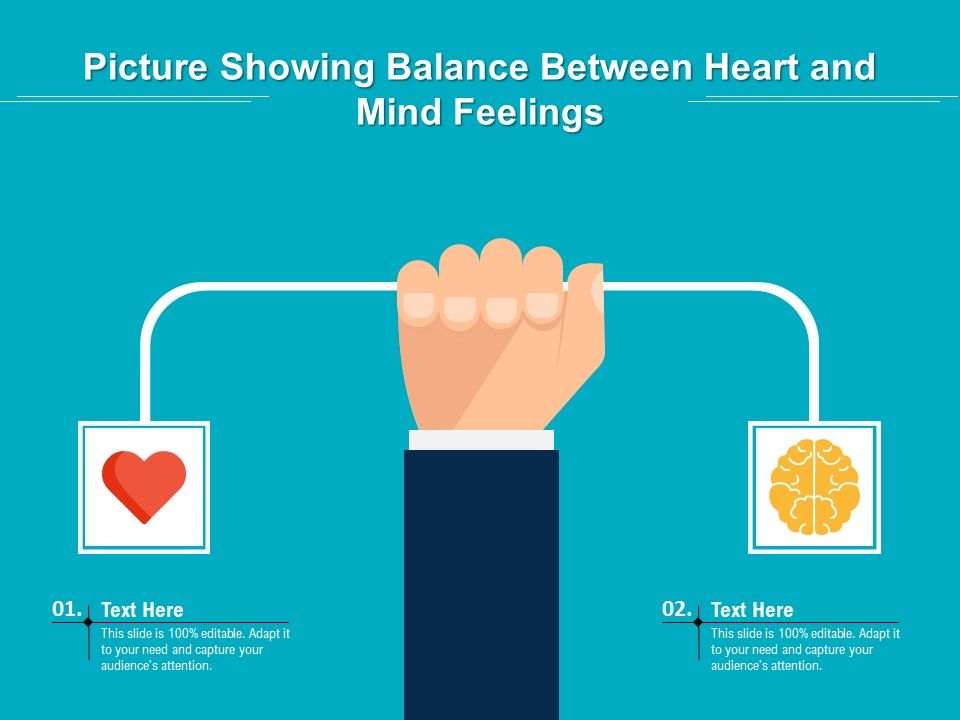 Picture Showing Balance Between Heart and Mind Feelings

01.
Text Here
This slide is 100% editable. Adapt it to your need and capture your audience's attention.

02.
Text Here
This slide is 100% editable. Adapt it to your need and capture your audience's attention.